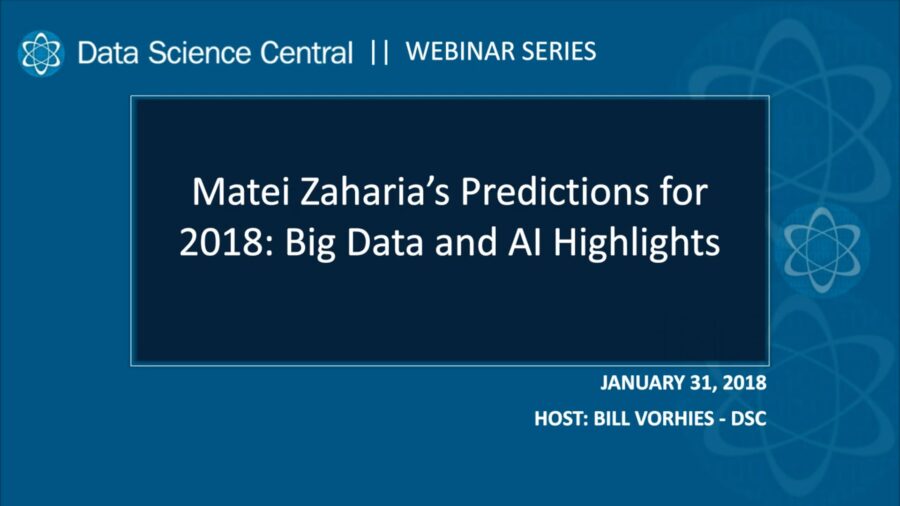 Data Science Central || WEBINAR SERIES

Matei Zaharia's Predictions for 2018: Big Data and AI Highlights

JANUARY 31, 2018

HOST: BILL VORHIES - DSC